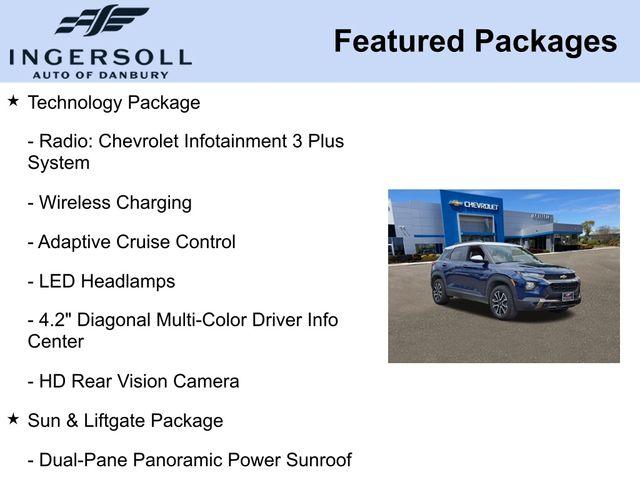 INGERSOLL
AUTO OF DANBURY

Featured Packages

★ Technology Package

- Radio: Chevrolet Infotainment 3 Plus System

- Wireless Charging

- Adaptive Cruise Control

- LED Headlamps

- 4.2" Diagonal Multi-Color Driver Info Center

- HD Rear Vision Camera

★ Sun & Liftgate Package

- Dual-Pane Panoramic Power Sunroof

CHEVROLET